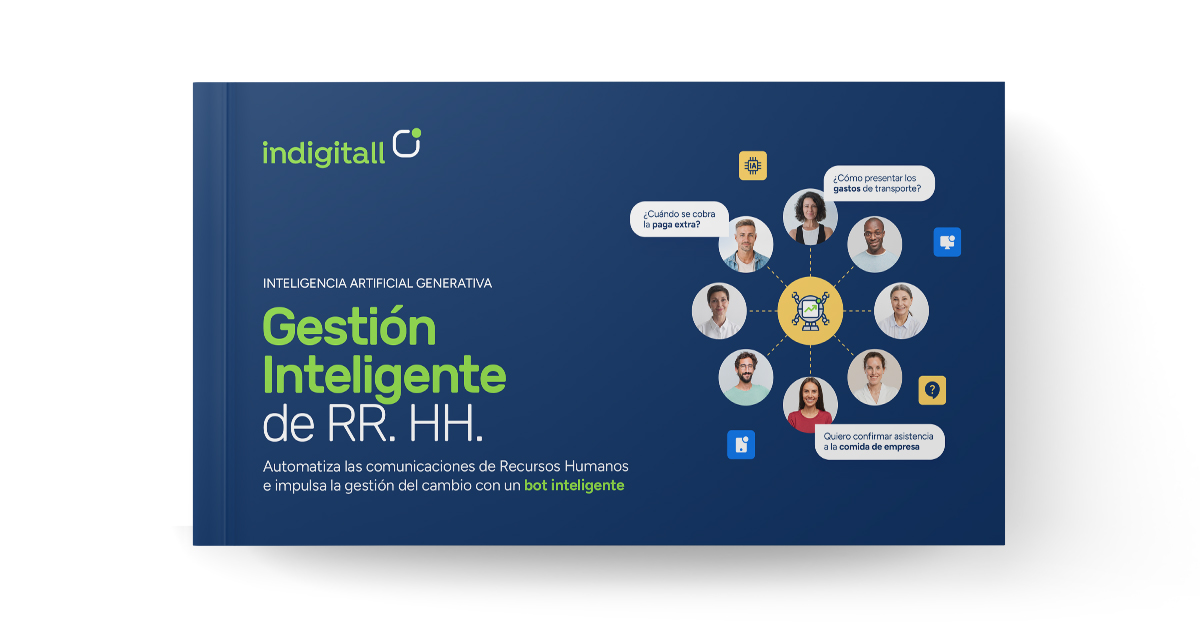 indigitall

INTELIGENCIA ARTIFICIAL GENERATIVA

Gestión Inteligente de RR. HH.

Automatiza las comunicaciones de Recursos Humanos e impulsa la gestión del cambio con un bot inteligente

IA

¿Cómo presentar los gastos de transporte?

¿Cuándo se cobra la paga extra?

?

Quiero confirmar asistencia a la comida de empresa